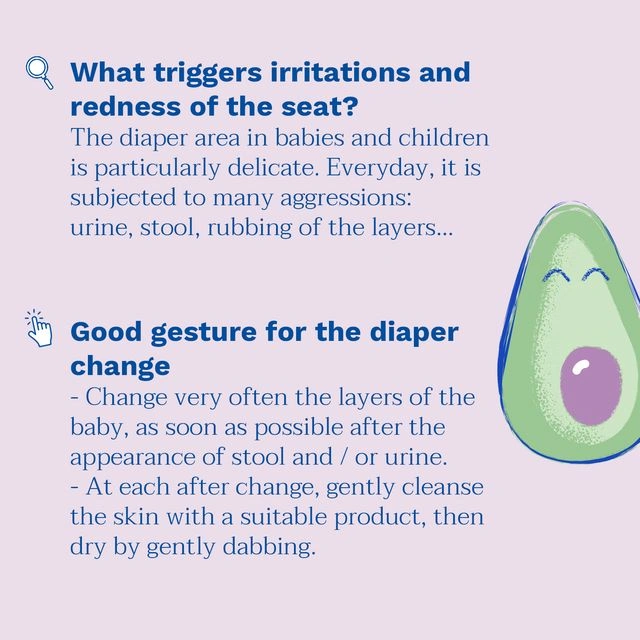 What triggers irritations and redness of the seat?
The diaper area in babies and children is particularly delicate. Everyday, it is subjected to many aggressions: urine, stool, rubbing of the layers...

Good gesture for the diaper change
- Change very often the layers of the baby, as soon as possible after the appearance of stool and / or urine.
- At each after change, gently cleanse the skin with a suitable product, then dry by gently dabbing.